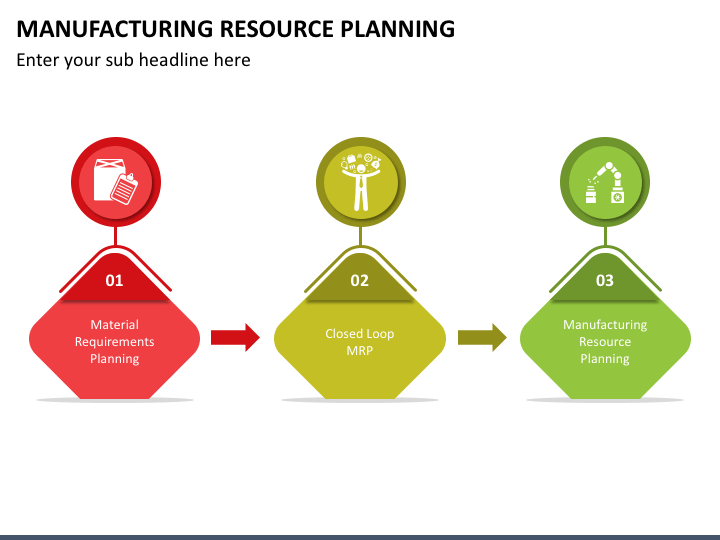 MANUFACTURING RESOURCE PLANNING

Enter your sub headline here

01

Material Requirements Planning

02

Closed Loop MRP

03

Manufacturing Resource Planning